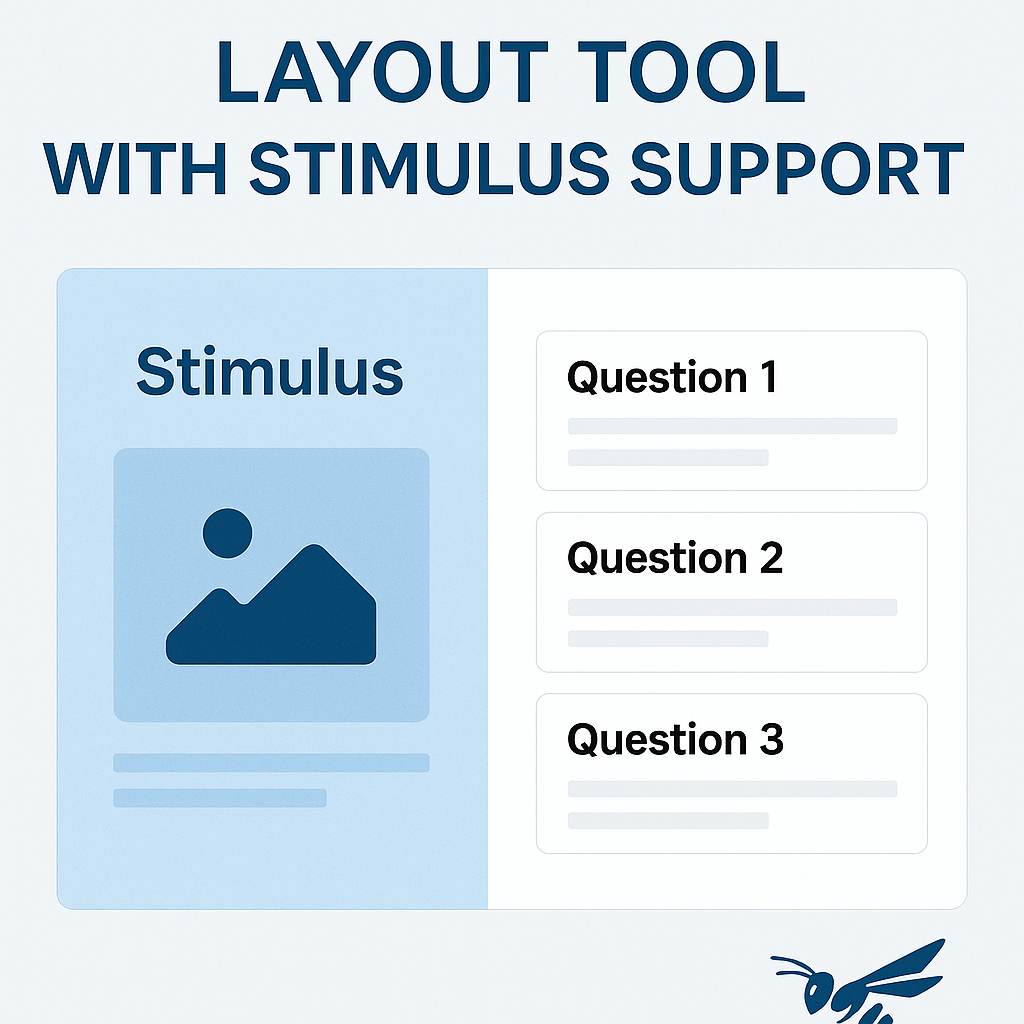 LAYOUT TOOL
WITH STIMULUS SUPPORT

Stimulus

Question 1

Question 2

Question 3